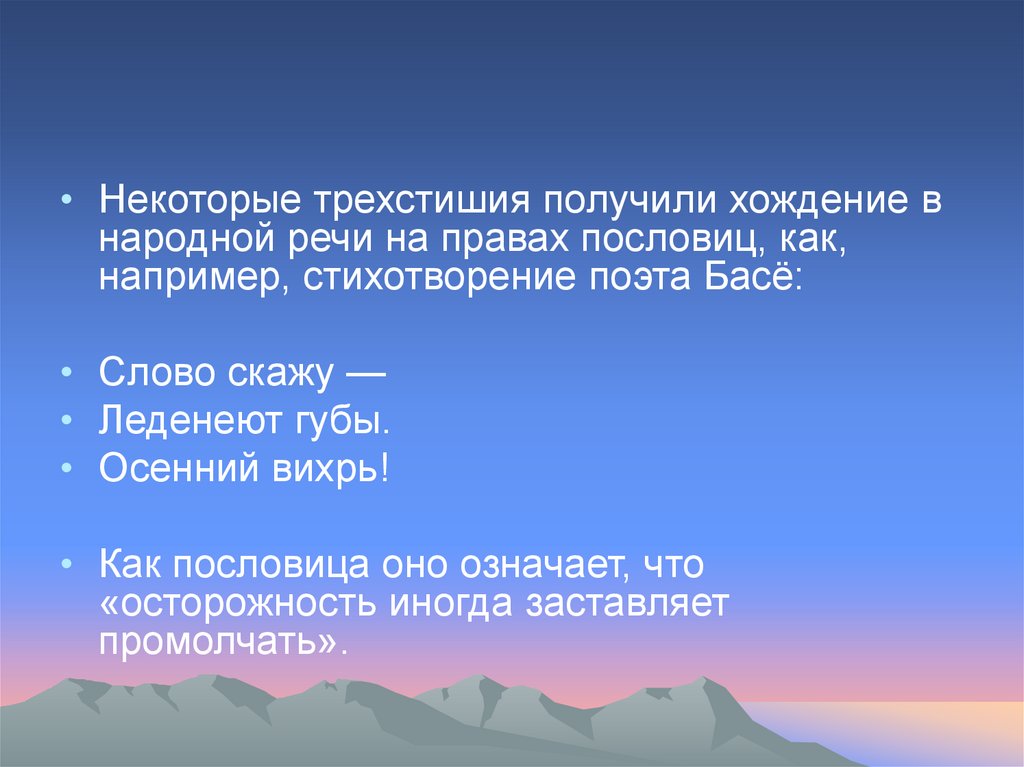 • Некоторые трехстишия получили хождение в народной речи на правах пословиц, как, например, стихотворение поэта Басё:

• Слово скажу —
• Леденеют губы.
• Осенний вихрь!

• Как пословица оно означает, что «осторожность иногда заставляет промолчать».